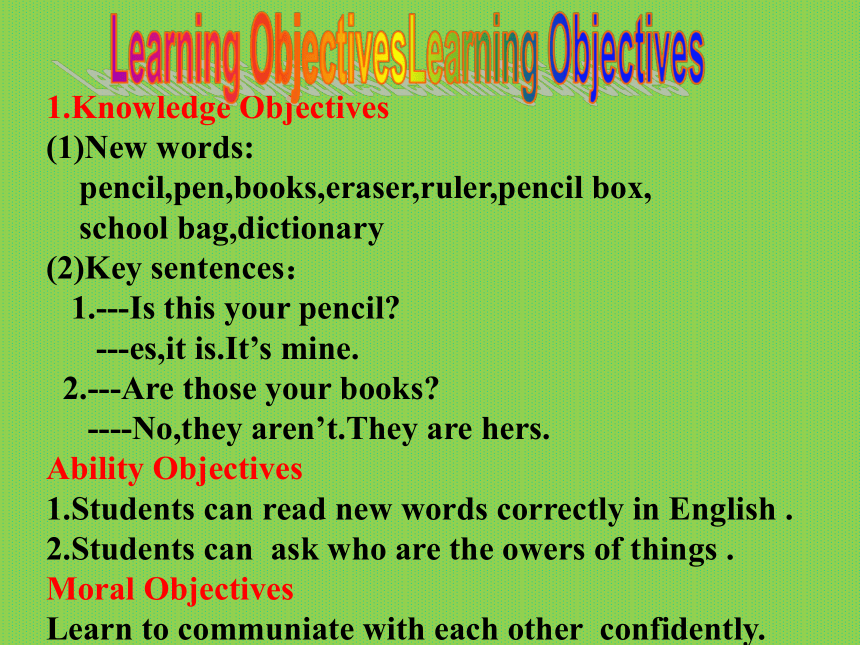 Learning ObjectivesLearning Objectives

1.Knowledge Objectives
(1)New words:
pencil,pen,books,eraser,ruler,pencil box,
school bag,dictionary
(2)Key sentences：
1.---Is this your pencil?
---es,it is.It’s mine.
2.---Are those your books?
----No,they aren’t.They are hers.

Ability Objectives
1.Students can read new words correctly in English .
2.Students can ask who are the owers of things .

Moral Objectives
Learn to communiate with each other confidently.